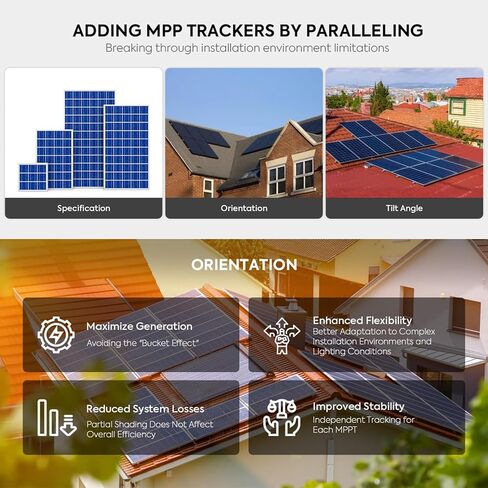 ADDING MPP TRACKERS BY PARALLELING
Breaking through installation environment limitations

Specification

Orientation

Tilt Angle

ORIENTATION

Maximize Generation
Avoiding the "Bucket Effect"

Enhanced Flexibility
Better Adaptation to Complex Installation Environments and Lighting Conditions

Reduced System Losses
Partial Shading Does Not Affect Overall Efficiency

Improved Stability
Independent Tracking for Each MPPT